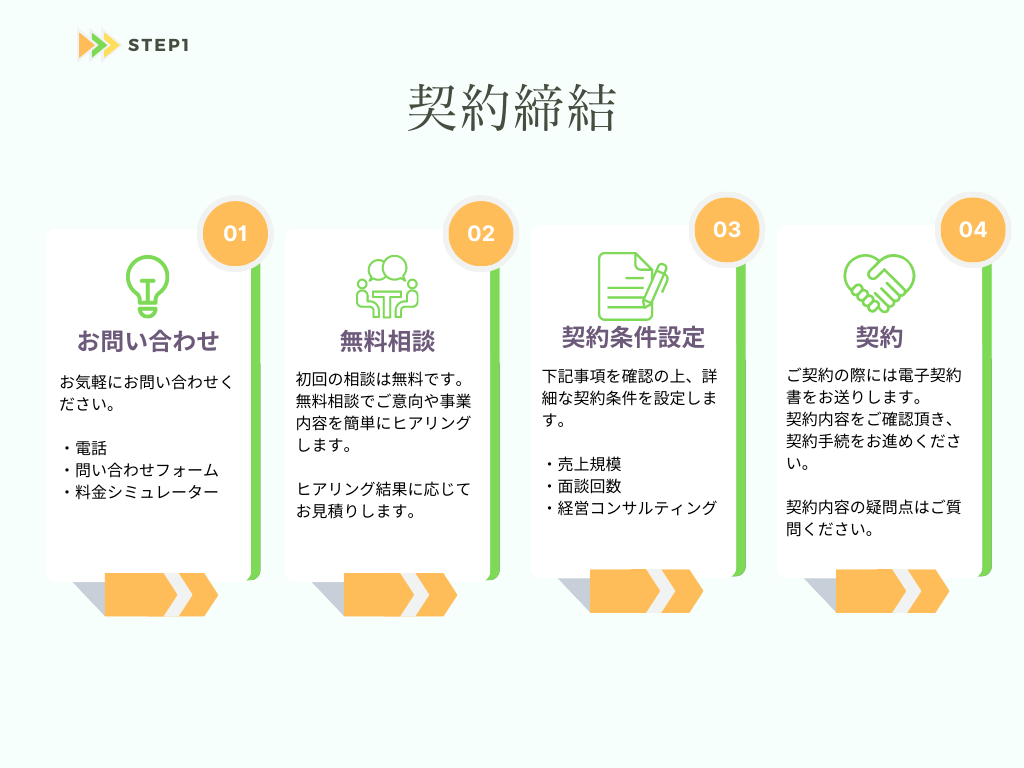 STEP1

契約締結

01

お問い合わせ

お気軽にお問い合わせください。

・電話
・問い合わせフォーム
・料金シミュレーター

02

無料相談

初回の相談は無料です。無料相談でご意向や事業内容を簡単にヒアリングします。

ヒアリング結果に応じてお見積りします。

03

契約条件設定

下記事項を確認の上、詳細な契約条件を設定します。

・売上規模
・面談回数
・経営コンサルティング

04

契約

ご契約の際には電子契約書をお送りします。
契約内容をご確認頂き、契約手続をお進めください。

契約内容の疑問点はご質問ください。